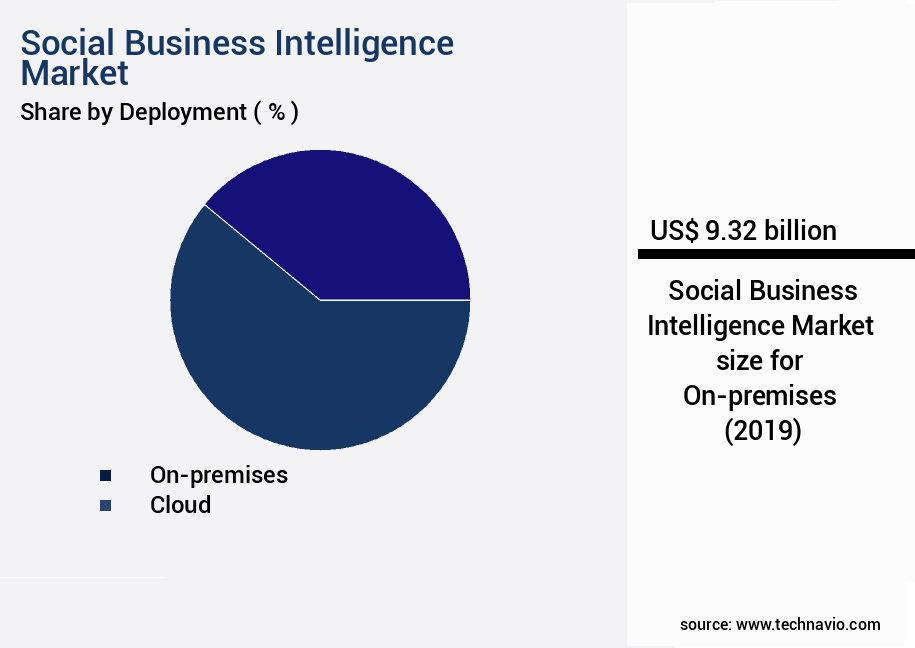 Social Business Intelligence Market
Share by Deployment ( % )

On-premises
Cloud

US$ 9.32 billion

Social Business Intelligence Market size for On-premises (2019)

source: www.technavio.com